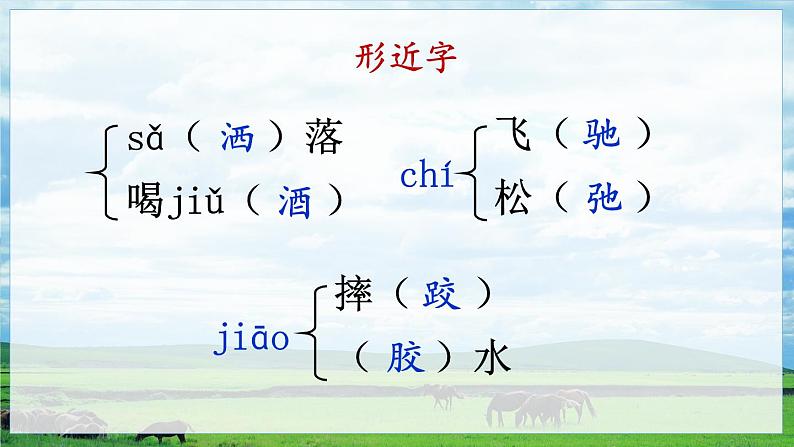 形近字

sǎ（洒）落
喝jiǔ（酒）

chí
飞（驰）
松（弛）

jiāo
摔（跤）
（胶）水